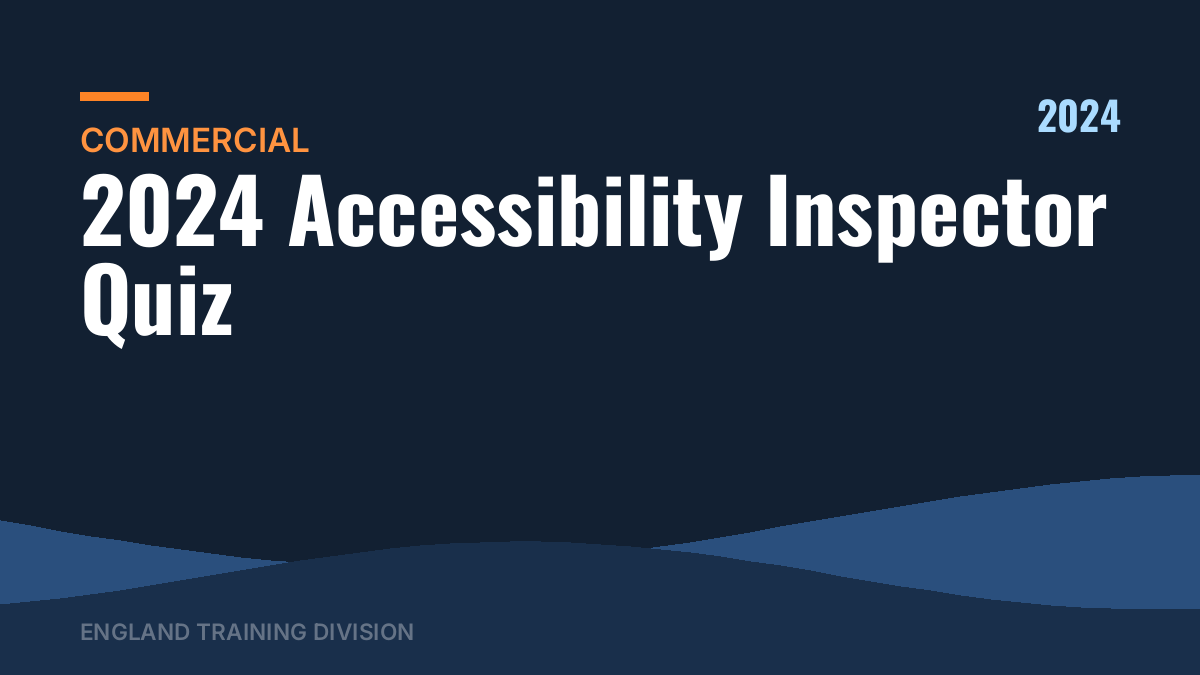 COMMERCIAL

2024

2024 Accessibility Inspector Quiz

ENGLAND TRAINING DIVISION